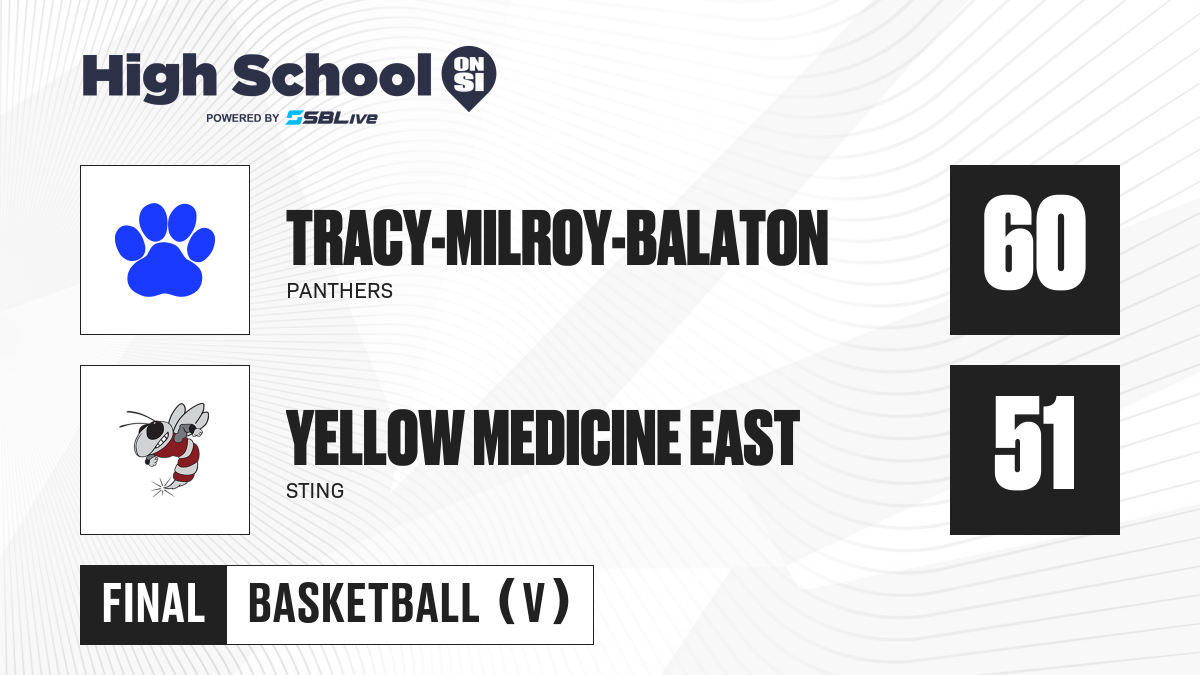 High School ON SI
POWERED BY SBLive

TRACY-MILROY-BALATON
PANTHERS

60

YELLOW MEDICINE EAST
STING

51

FINAL BASKETBALL (V)